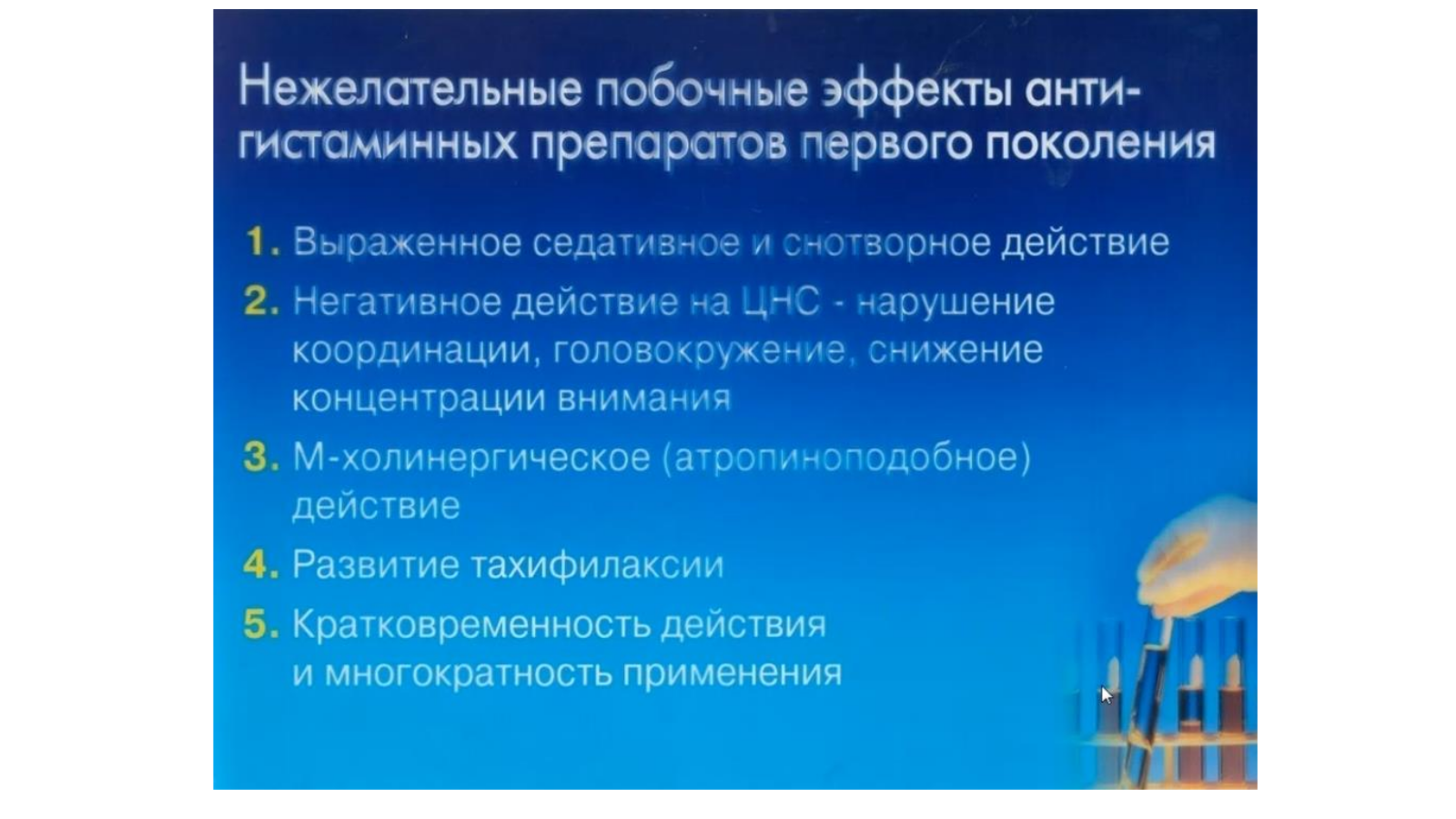 Нежелательные побочные эффекты антигистаминных препаратов первого поколения

1. Выраженное седативное и снотворное действие

2. Негативное действие на ЦНС - нарушение координации, головокружение, снижение концентрации внимания

3. М-холинергическое (атропиноподобное) действие

4. Развитие тахифилаксии

5. Кратковременность действия и многократность применения